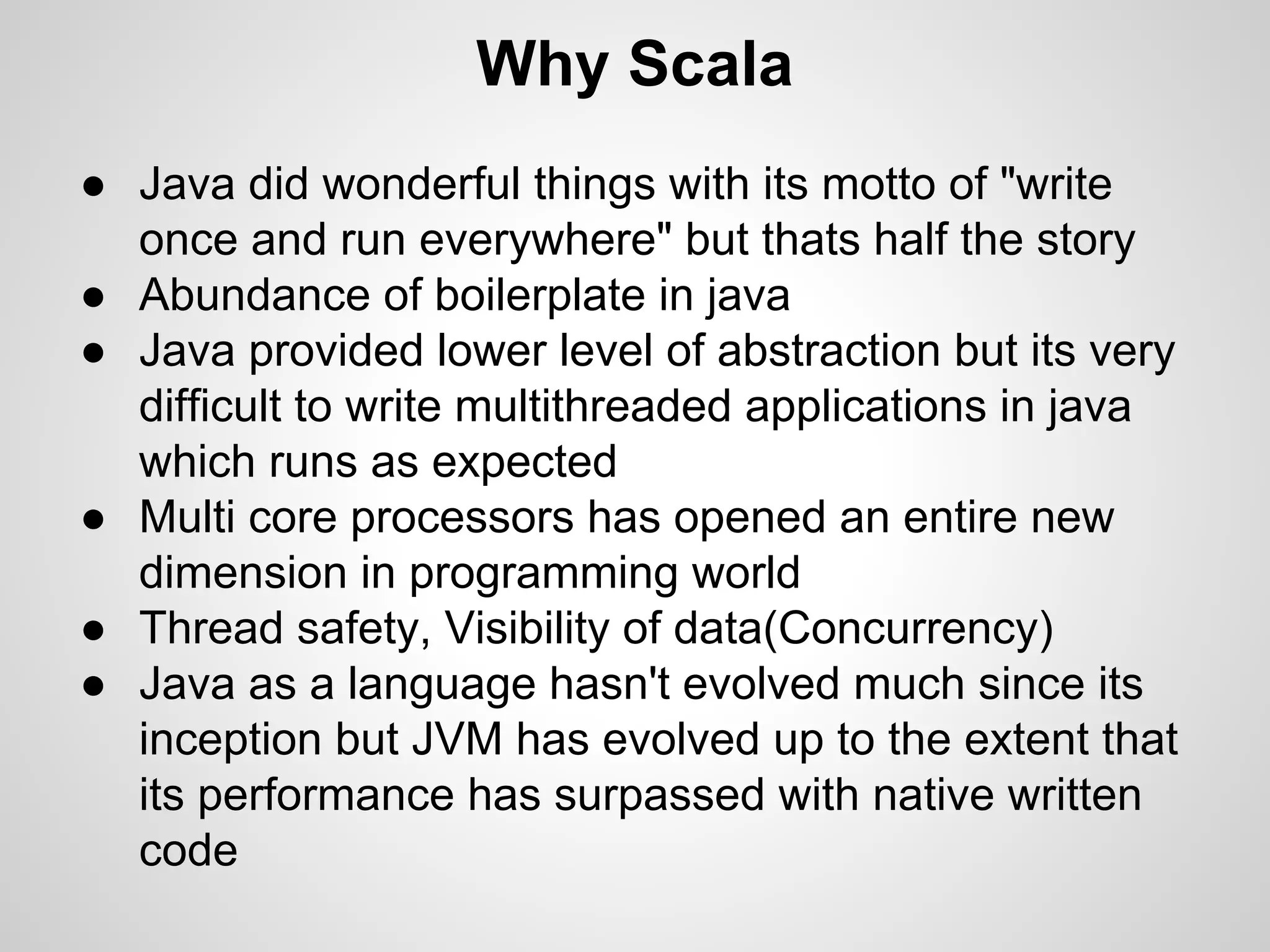 Why Scala

● Java did wonderful things with its motto of "write once and run everywhere" but thats half the story
● Abundance of boilerplate in java
● Java provided lower level of abstraction but its very difficult to write multithreaded applications in java which runs as expected
● Multi core processors has opened an entire new dimension in programming world
● Thread safety, Visibility of data(Concurrency)
● Java as a language hasn't evolved much since its inception but JVM has evolved up to the extent that its performance has surpassed with native written code